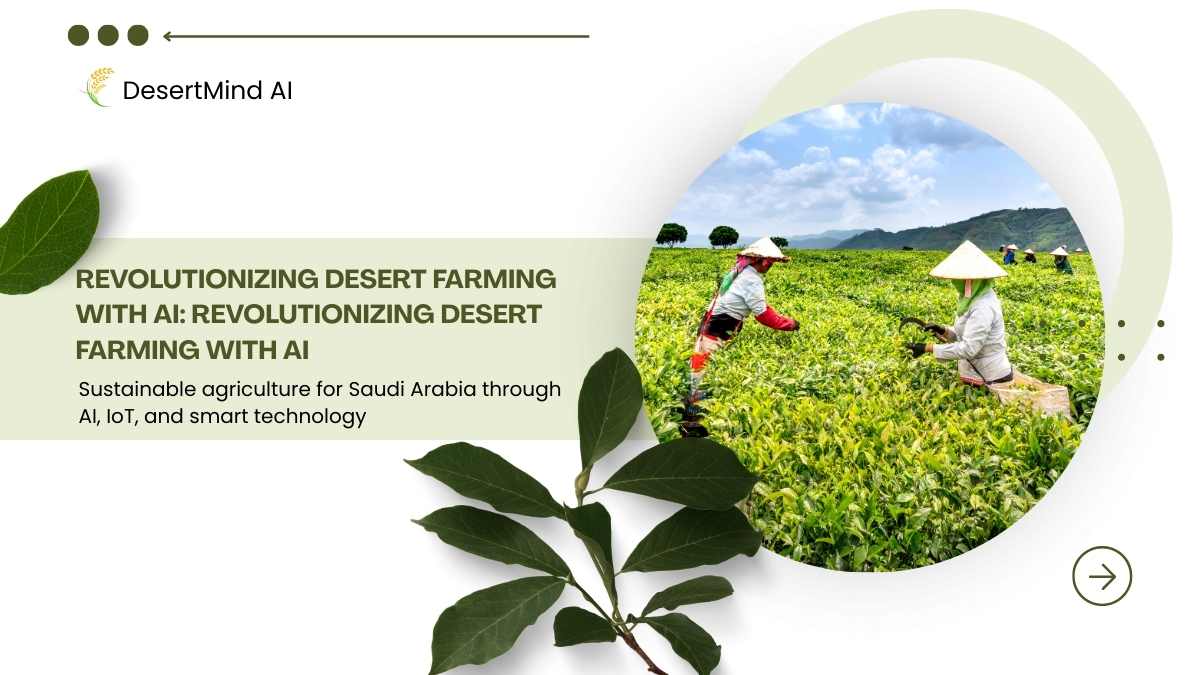 DesertMind AI

REVOLUTIONIZING DESERT FARMING WITH AI: REVOLUTIONIZING DESERT FARMING WITH AI

Sustainable agriculture for Saudi Arabia through AI, IoT, and smart technology